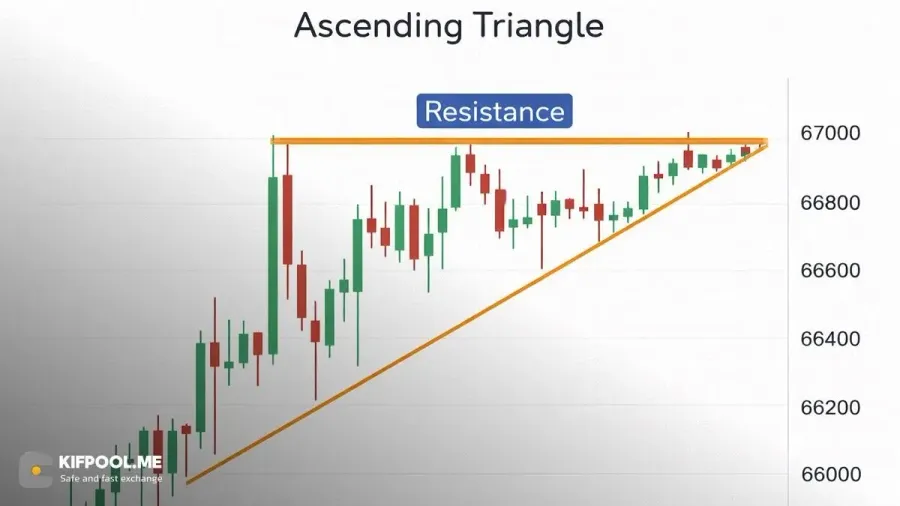 Ascending Triangle

Resistance

67000
66800
66600
66400
66200
66000

KIFPOOL.ME
Safe and fast exchange